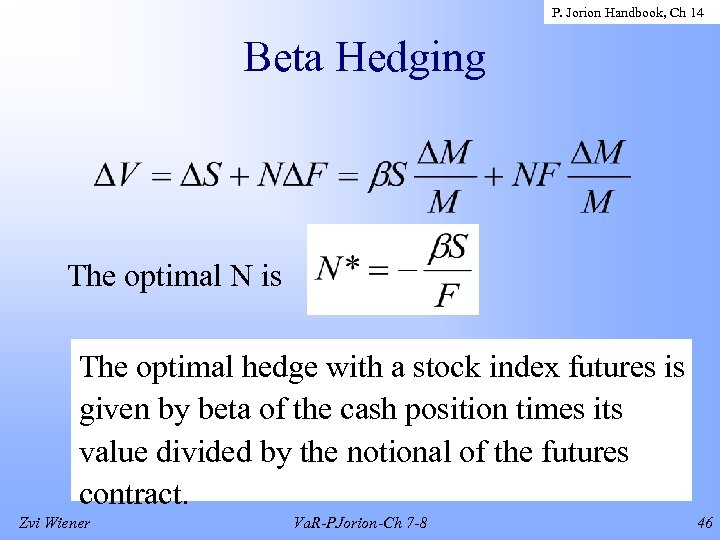 P. Jorion Handbook, Ch 14

Beta Hedging

$\Delta V = \Delta S + N\Delta F = \beta S \frac{\Delta M}{M} + NF \frac{\Delta M}{M}$

The optimal N is $N^* = -\frac{\beta S}{F}$

The optimal hedge with a stock index futures is given by beta of the cash position times its value divided by the notional of the futures contract.

Zvi Wiener

VaR-PJorion-Ch 7-8

46